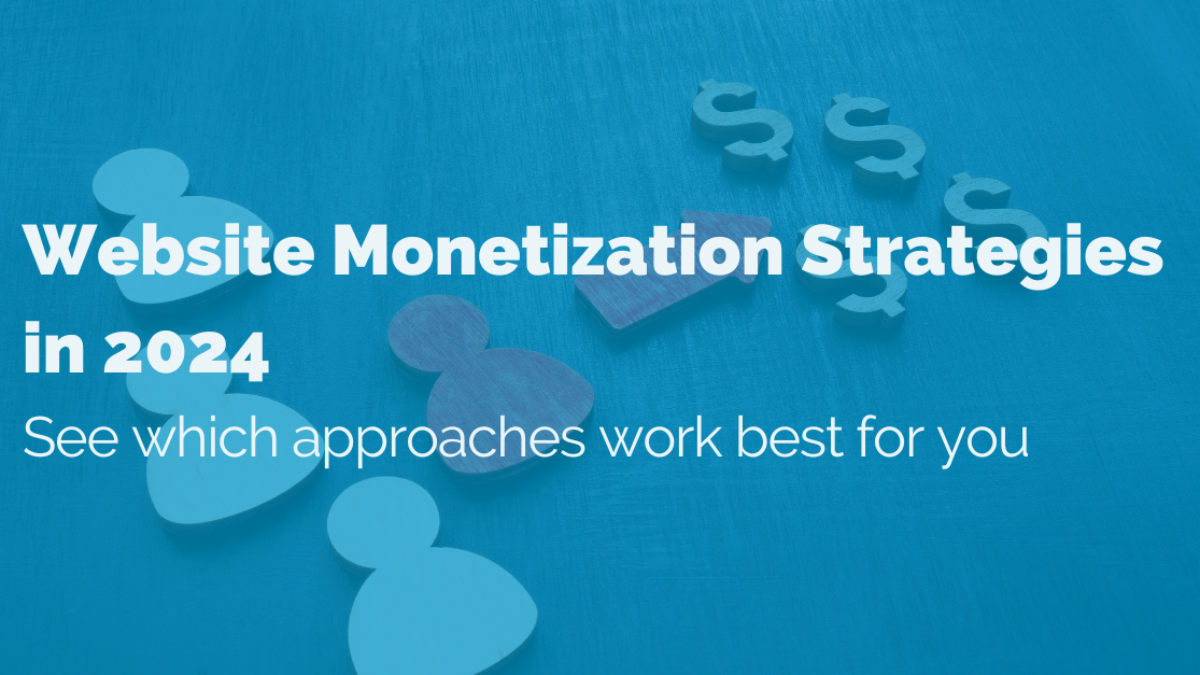 Website Monetization Strategies in 2024

See which approaches work best for you